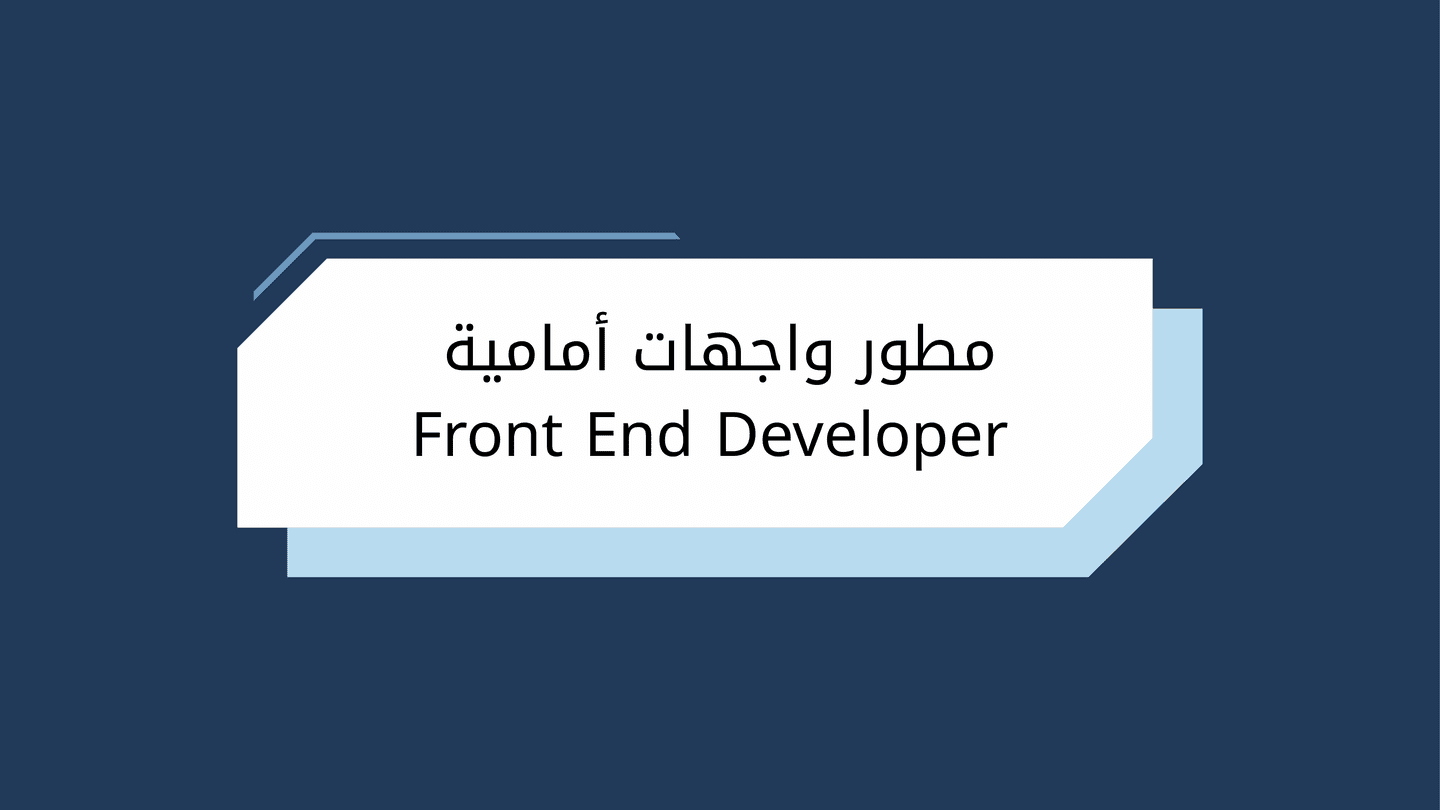 مطور واجهات أمامية
Front End Developer